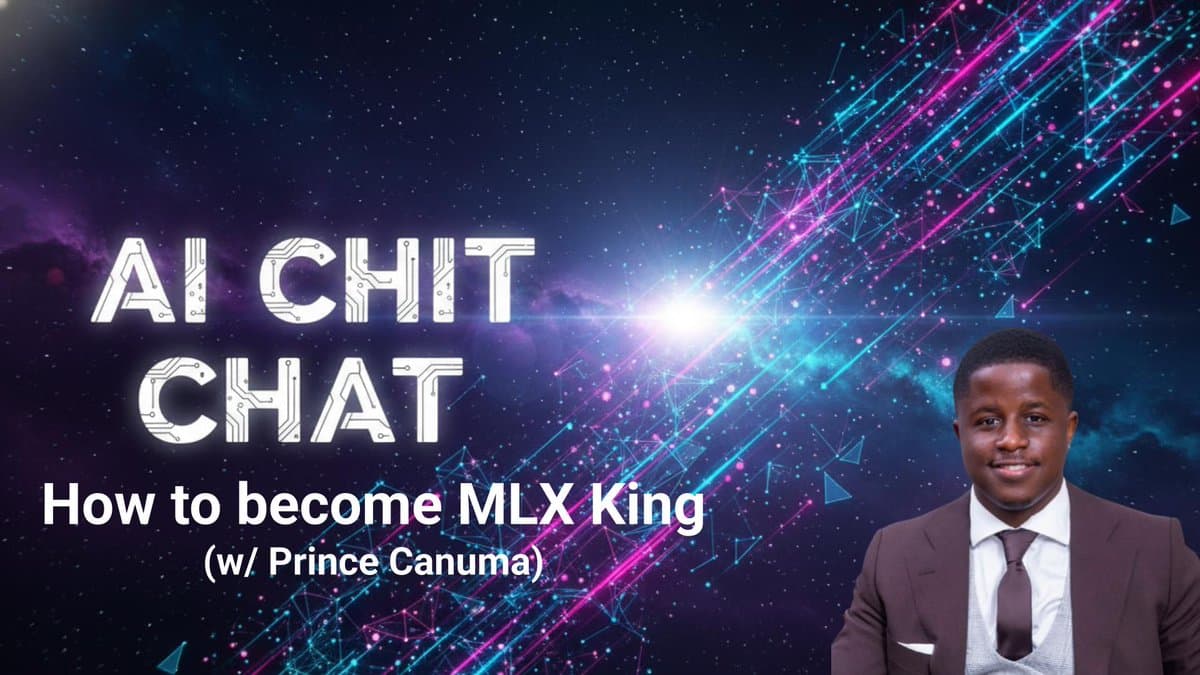 AI CHIT CHAT

How to become MLX King
(w/ Prince Canuma)